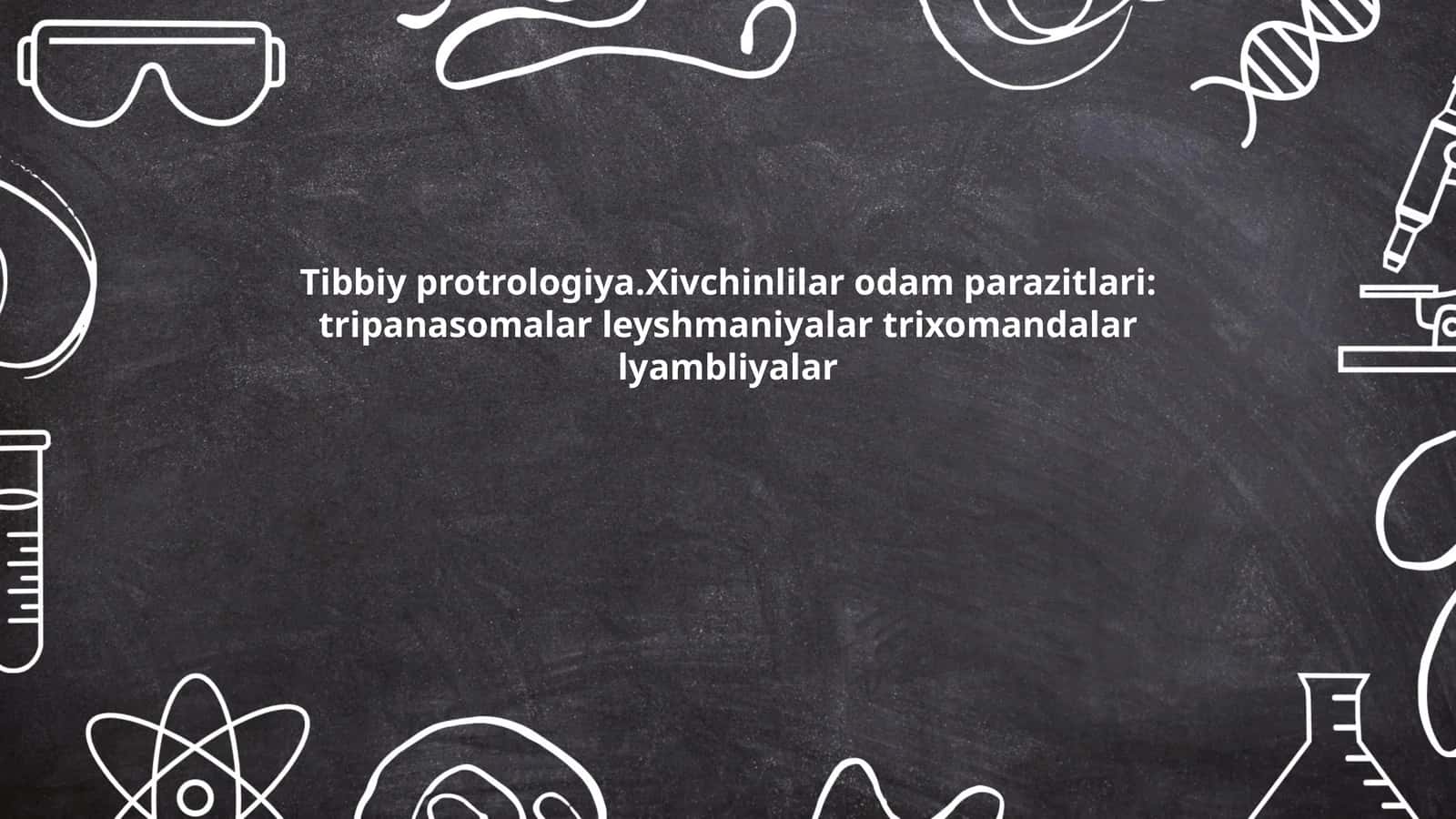 Tibbiy protrologiya.Xivchinlilar odam parazitlari: tripanasomalar leyshmaniyalar trixomandalar lyambliyalar